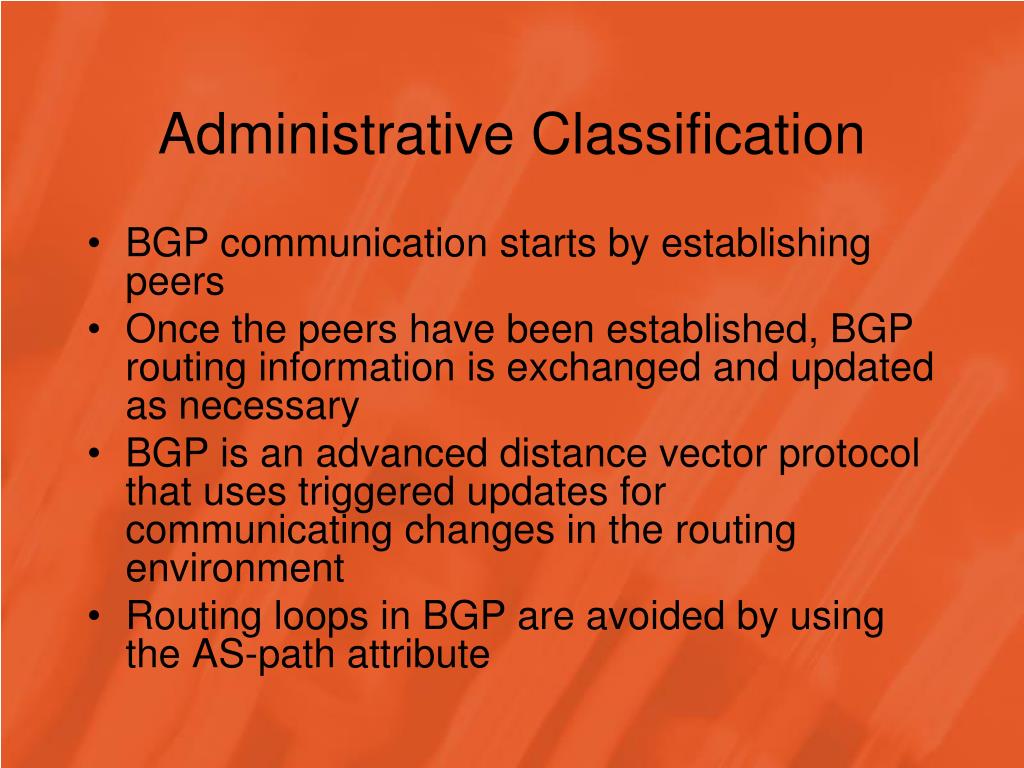 Administrative Classification

• BGP communication starts by establishing peers
• Once the peers have been established, BGP routing information is exchanged and updated as necessary
• BGP is an advanced distance vector protocol that uses triggered updates for communicating changes in the routing environment
• Routing loops in BGP are avoided by using the AS-path attribute